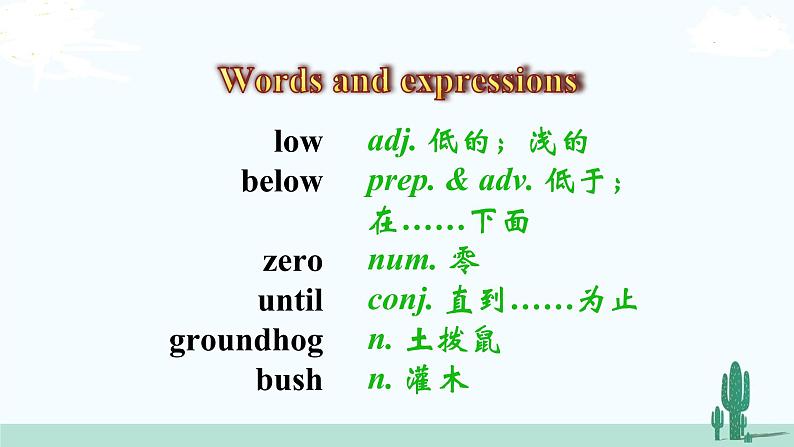 Words and expressions

low adj. 低的；浅的
below prep. & adv. 低于；在……下面
zero num. 零
until conj. 直到……为止
groundhog n. 土拨鼠
bush n. 灌木